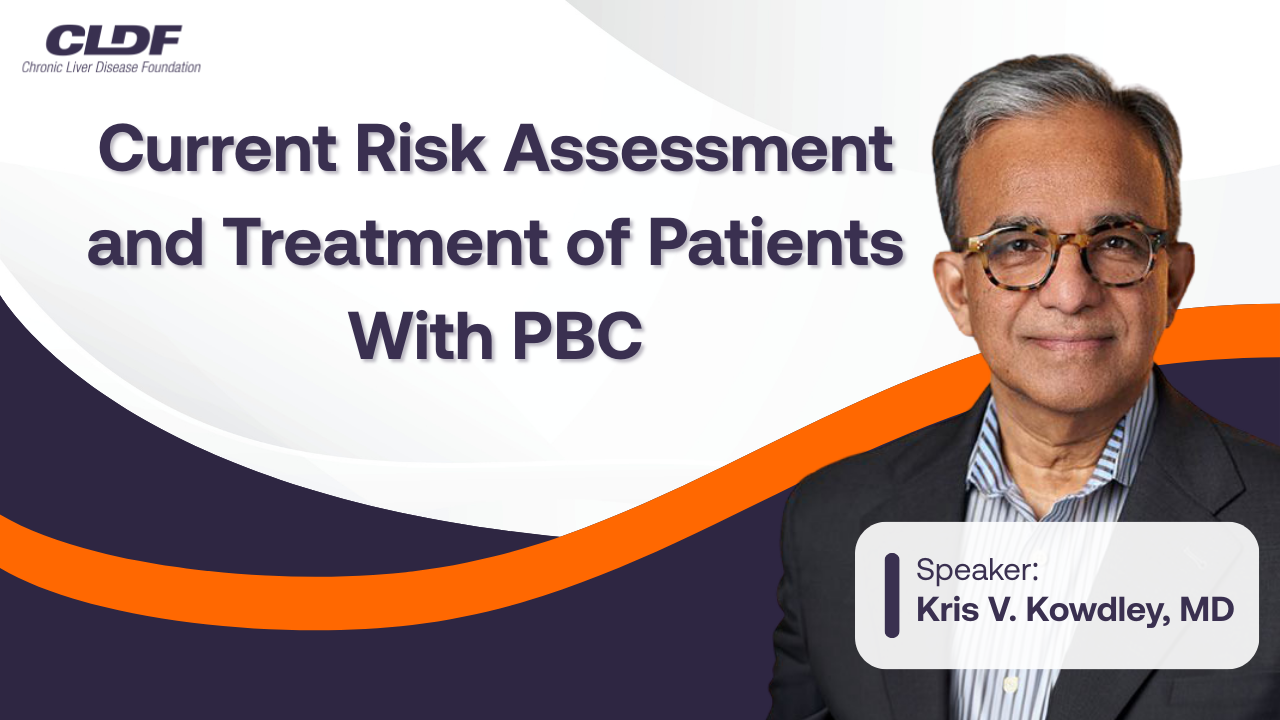 CLDF
Chronic Liver Disease Foundation

Current Risk Assessment and Treatment of Patients With PBC

Speaker:
Kris V. Kowdley, MD